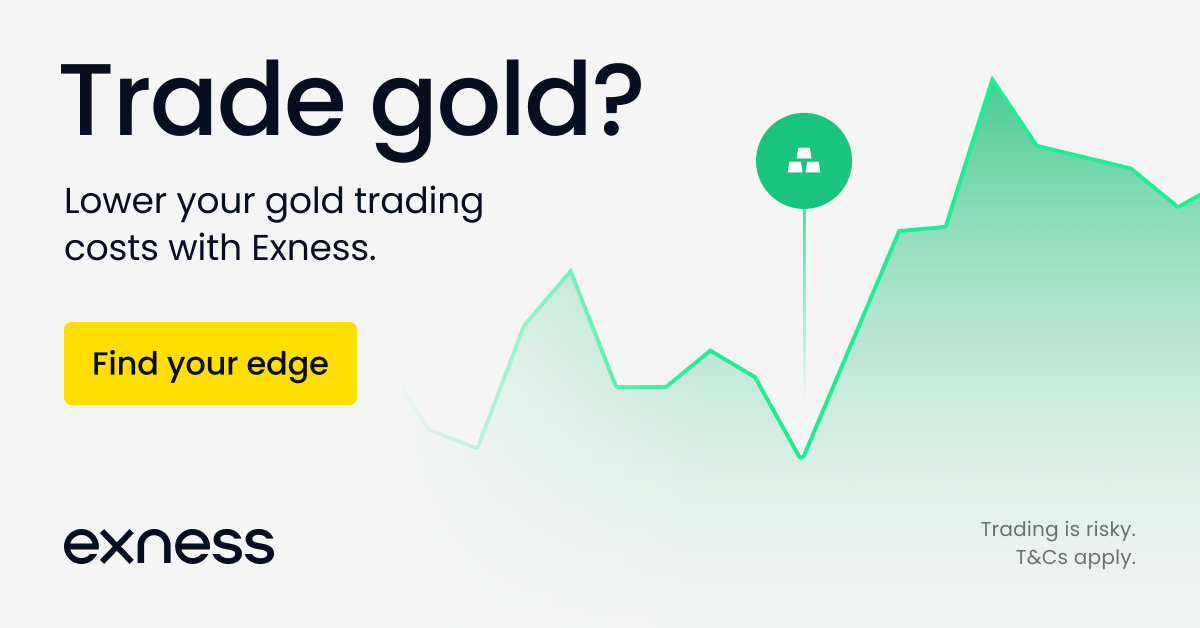 Trade gold?

Lower your gold trading costs with Exness.

Find your edge

exness

Trading is risky.
T&Cs apply.